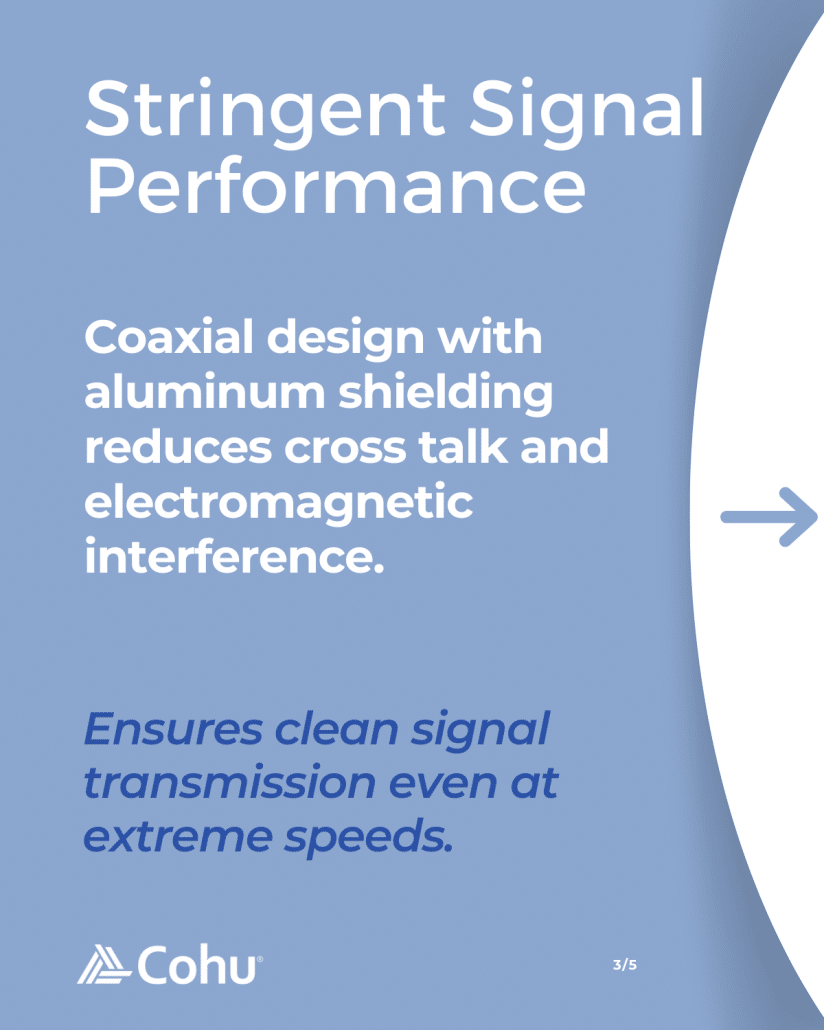 Stringent Signal Performance

Coaxial design with aluminum shielding reduces cross talk and electromagnetic interference.

Ensures clean signal transmission even at extreme speeds.

Cohu®

3/5